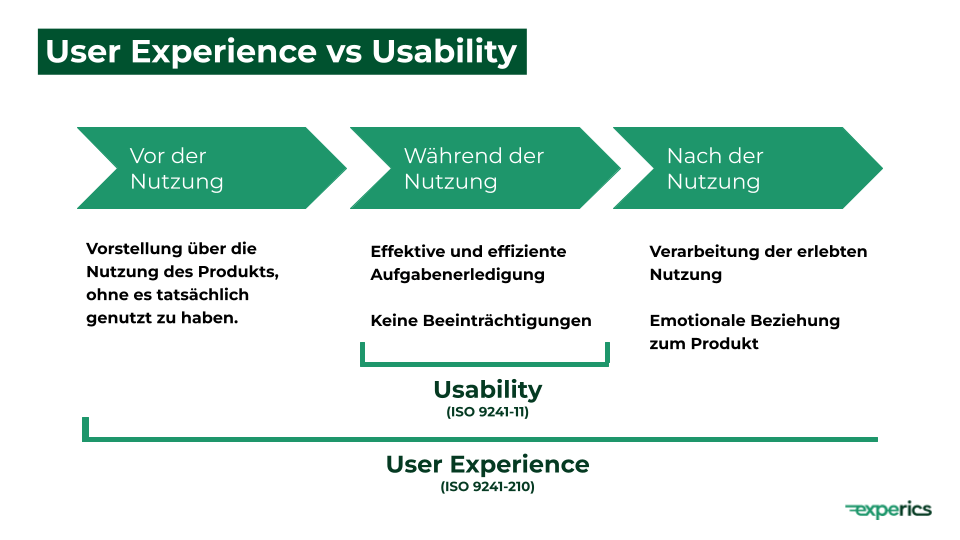 User Experience vs Usability

Vor der Nutzung

Während der Nutzung

Nach der Nutzung

Vorstellung über die Nutzung des Produkts, ohne es tatsächlich genutzt zu haben.

Effektive und effiziente Aufgabenerledigung

Keine Beeinträchtigungen

Verarbeitung der erlebten Nutzung

Emotionale Beziehung zum Produkt

Usability
(ISO 9241-11)

User Experience
(ISO 9241-210)

experics